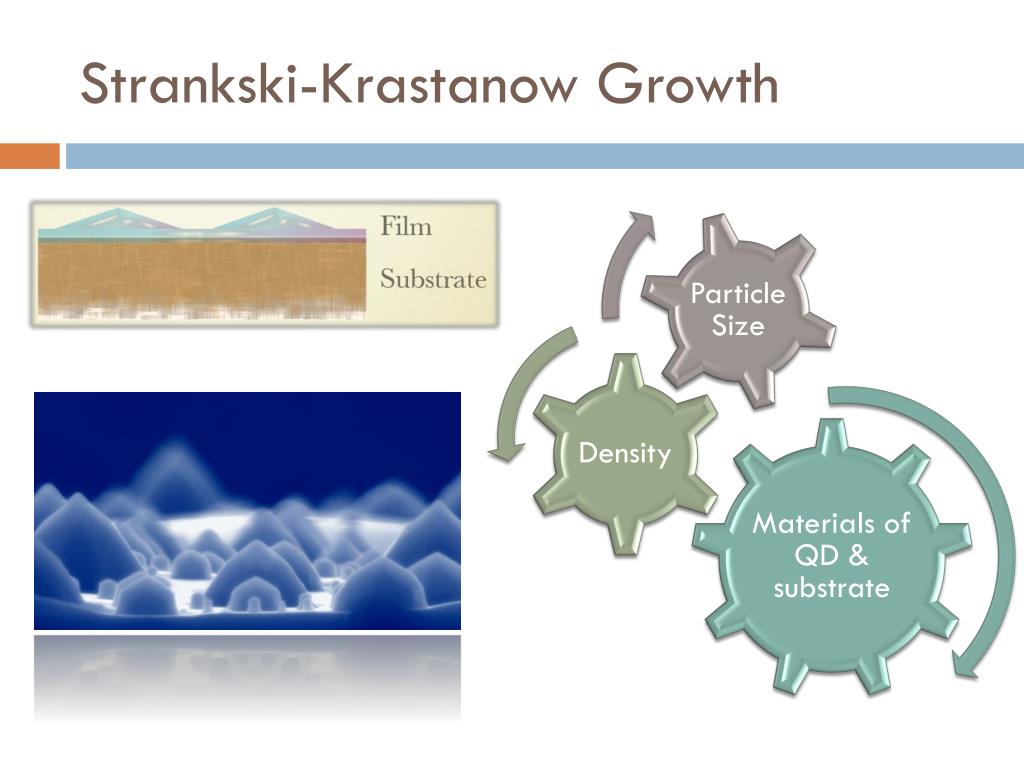 Strankski-Krastanow Growth

Film
Substrate

Particle Size

Density

Materials of QD & substrate